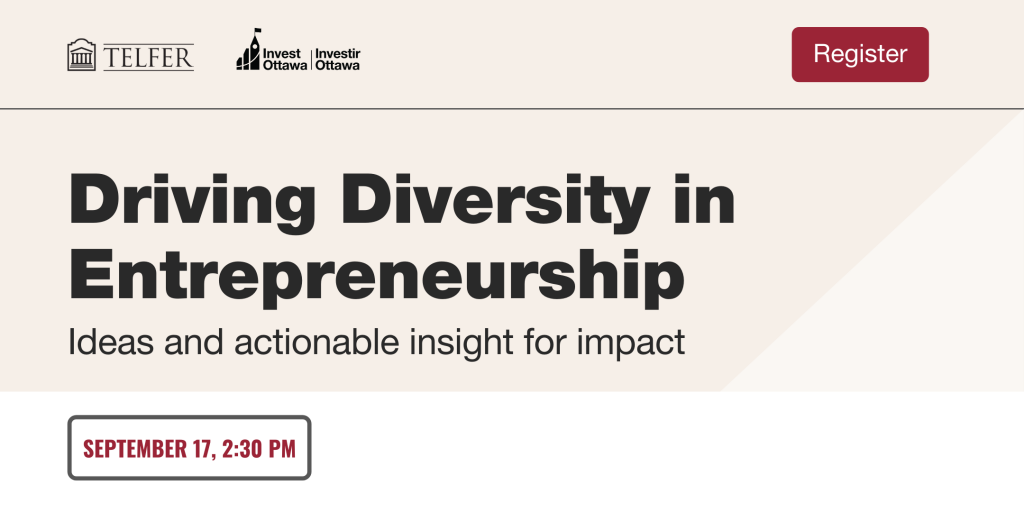 TELFER

Invest Ottawa | Investir Ottawa

Register

Driving Diversity in Entrepreneurship

Ideas and actionable insight for impact

SEPTEMBER 17, 2:30 PM